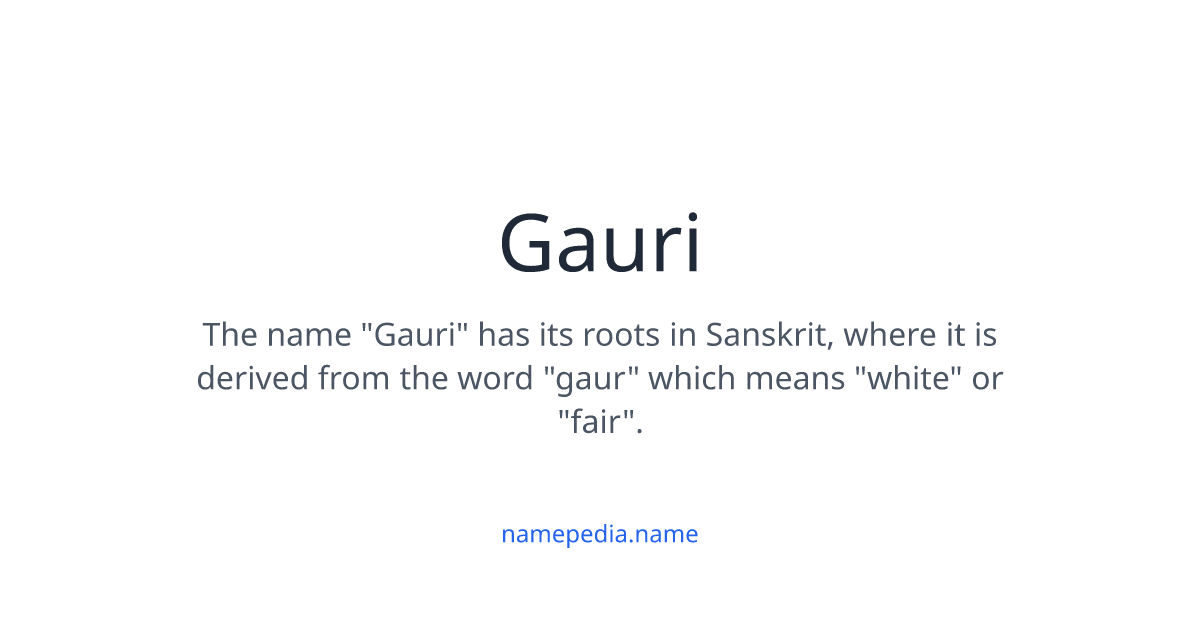 Gauri

The name "Gauri" has its roots in Sanskrit, where it is derived from the word "gaur" which means "white" or "fair".

namepedia.name